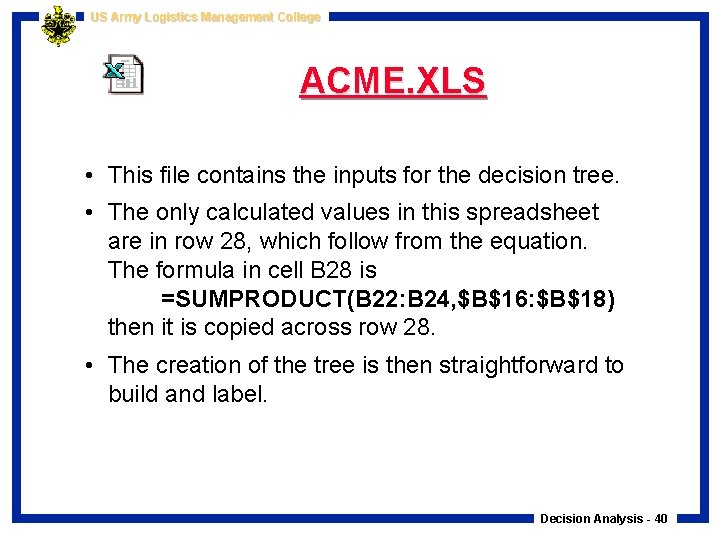 US Army Logistics Management College

ACME.XLS

• This file contains the inputs for the decision tree.

• The only calculated values in this spreadsheet are in row 28, which follow from the equation. The formula in cell B28 is
=SUMPRODUCT(B22:B24,\$B\$16:\$B\$18)
then it is copied across row 28.

• The creation of the tree is then straightforward to build and label.

Decision Analysis - 40